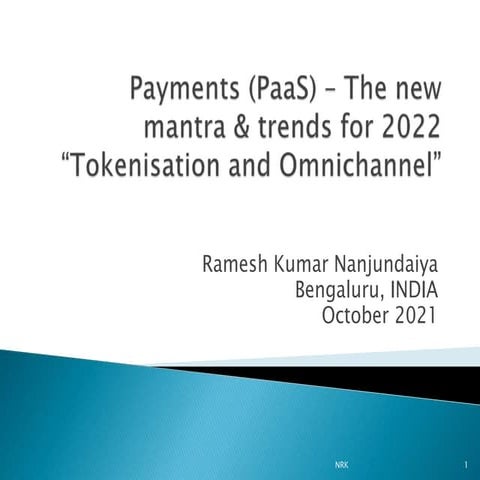 Payments (PaaS) – The new mantra & trends for 2022 “Tokenisation and Omnichannel”

Ramesh Kumar Nanjundaiya
Bengaluru, INDIA
October 2021

NRK

1